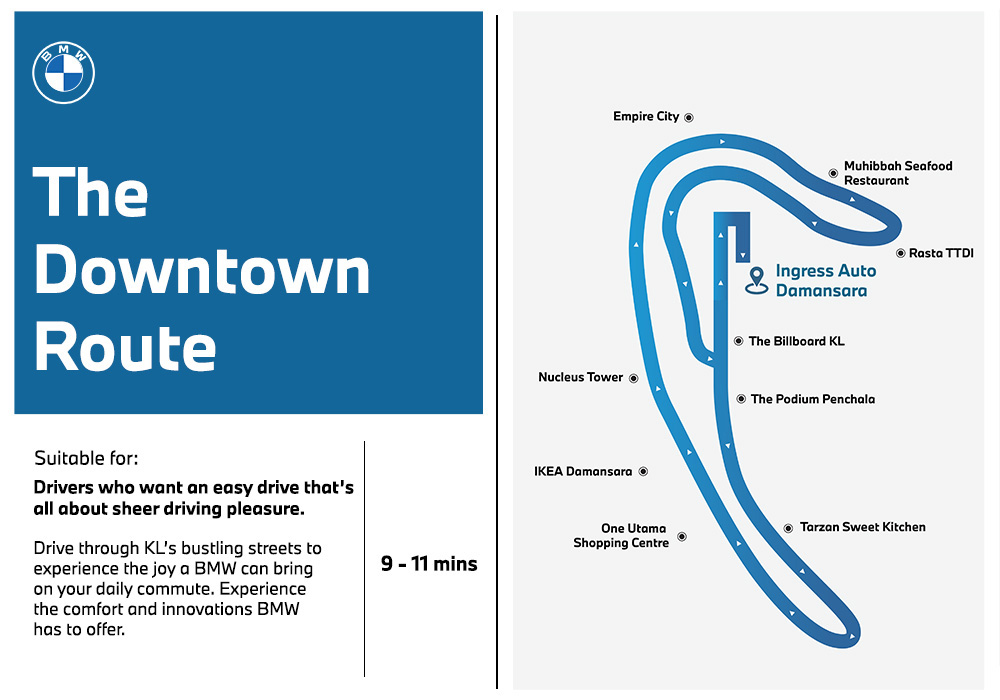 BMW

The Downtown Route

Suitable for:

Drivers who want an easy drive that's all about sheer driving pleasure.

Drive through KL's bustling streets to experience the joy a BMW can bring on your daily commute. Experience the comfort and innovations BMW has to offer.

9 - 11 mins

Empire City

Muhibbah Seafood Restaurant

Rasta TTDI

Ingress Auto Damansara

The Billboard KL

Nucleus Tower

The Podium Penchala

IKEA Damansara

One Utama Shopping Centre

Tarzan Sweet Kitchen